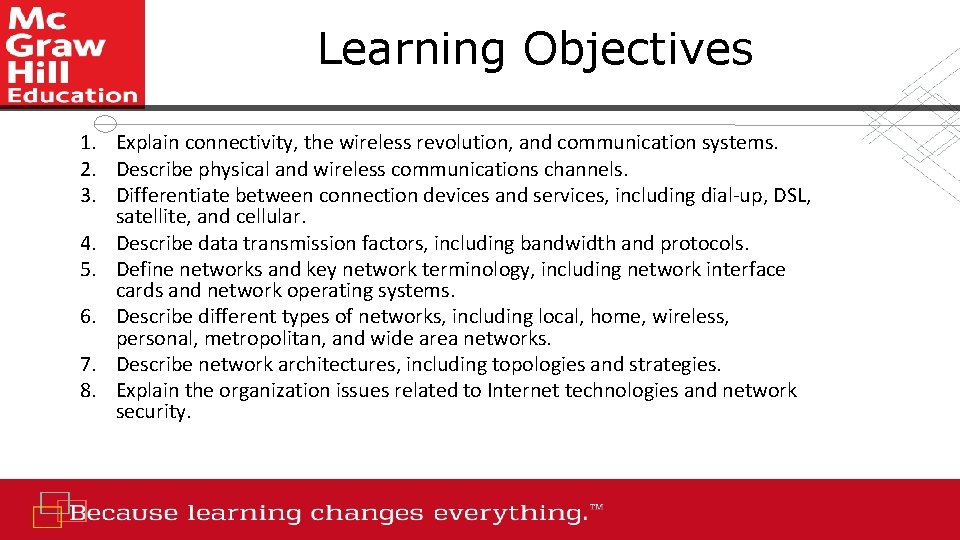 Mc Graw Hill Education

Learning Objectives

1. Explain connectivity, the wireless revolution, and communication systems.
2. Describe physical and wireless communications channels.
3. Differentiate between connection devices and services, including dial-up, DSL, satellite, and cellular.
4. Describe data transmission factors, including bandwidth and protocols.
5. Define networks and key network terminology, including network interface cards and network operating systems.
6. Describe different types of networks, including local, home, wireless, personal, metropolitan, and wide area networks.
7. Describe network architectures, including topologies and strategies.
8. Explain the organization issues related to Internet technologies and network security.

Because learning changes everything.™